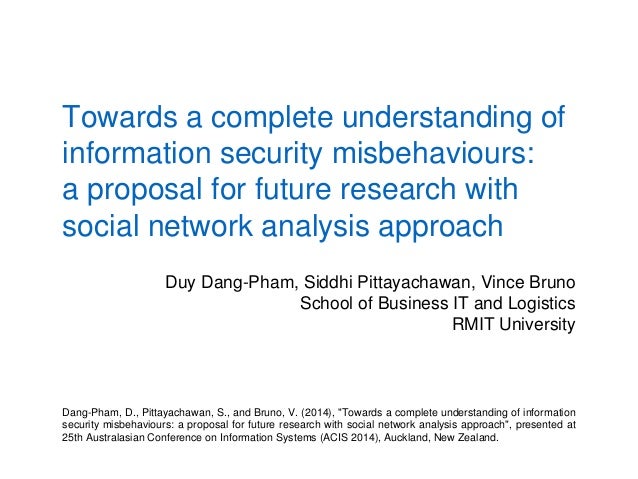 Towards a complete understanding of information security misbehaviours: a proposal for future research with social network analysis approach

Duy Dang-Pham, Siddhi Pittayachawan, Vince Bruno
School of Business IT and Logistics
RMIT University

Dang-Pham, D., Pittayachawan, S., and Bruno, V. (2014), "Towards a complete understanding of information security misbehaviours: a proposal for future research with social network analysis approach", presented at 25th Australasian Conference on Information Systems (ACIS 2014), Auckland, New Zealand.